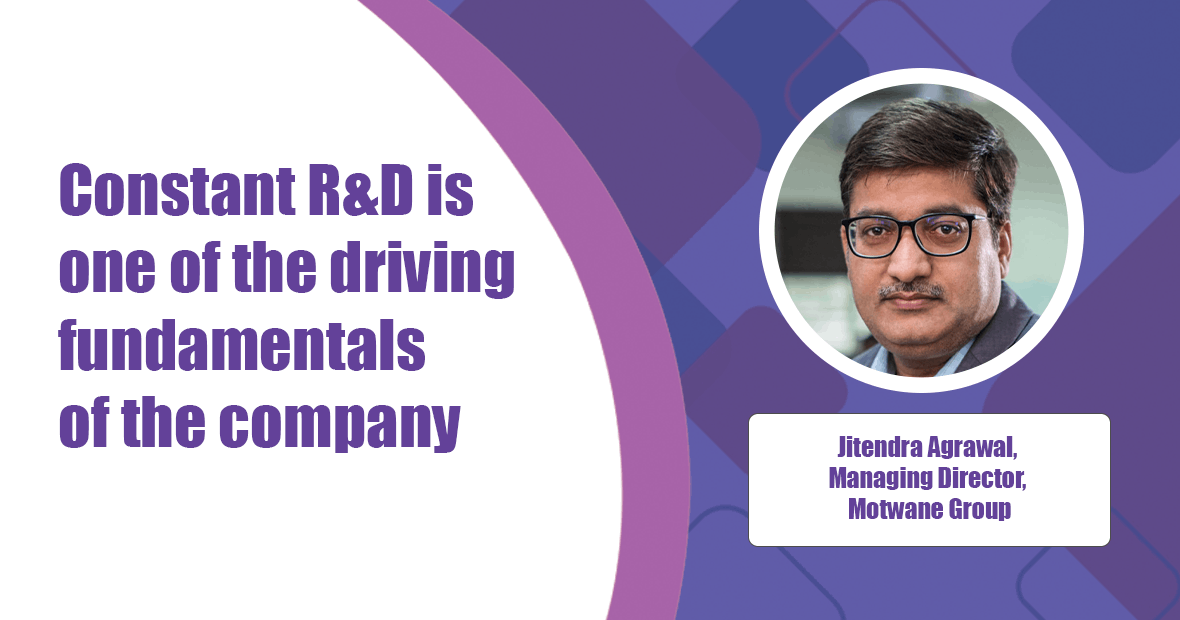 Constant R&D is one of the driving fundamentals of the company

Jitendra Agrawal,
Managing Director,
Motwane Group